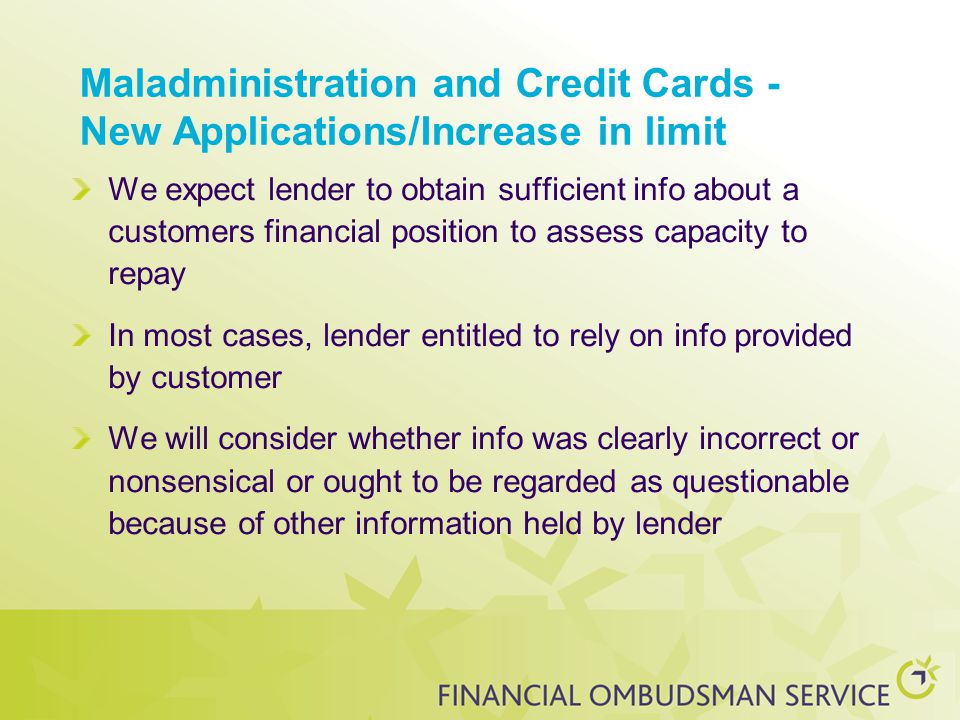 Maladministration and Credit Cards - New Applications/Increase in limit

We expect lender to obtain sufficient info about a customers financial position to assess capacity to repay

In most cases, lender entitled to rely on info provided by customer

We will consider whether info was clearly incorrect or nonsensical or ought to be regarded as questionable because of other information held by lender

FINANCIAL OMBUDSMAN SERVICE